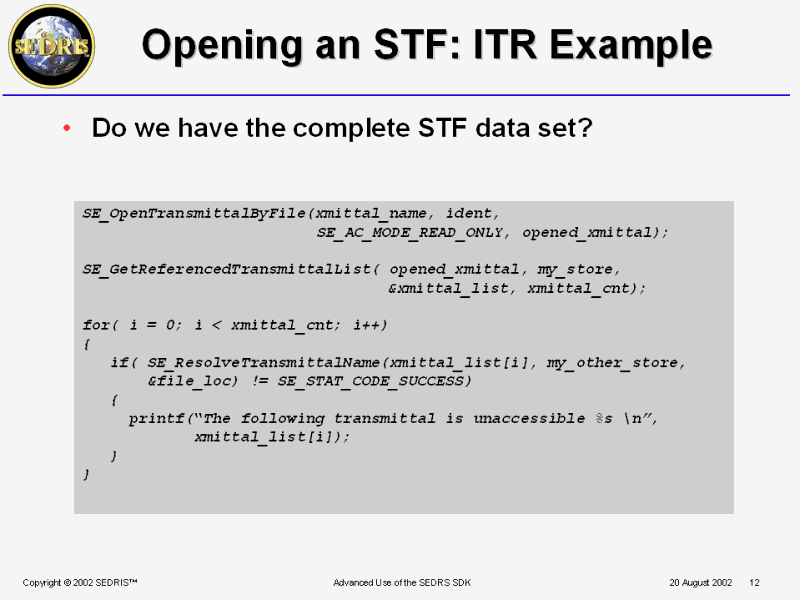 SEDRIS

Opening an STF: ITR Example

• Do we have the complete STF data set?

SE_OpenTransmittalByFile(xmittal_name, ident,
SE_AC_MODE_READ_ONLY, opened_xmittal);

SE_GetReferencedTransmittalList( opened_xmittal, my_store,
&xmittal_list, xmittal_cnt);

for( i = 0; i < xmittal_cnt; i++)
{
if( SE_ResolveTransmittalName(xmittal_list[i], my_other_store,
&file_loc) != SE_STAT_CODE_SUCCESS)
{
printf("The following transmittal is unaccessible %s \n",
xmittal_list[i]);
}
}

Copyright © 2002 SEDRIS™

Advanced Use of the SEDRS SDK

20 August 2002

12